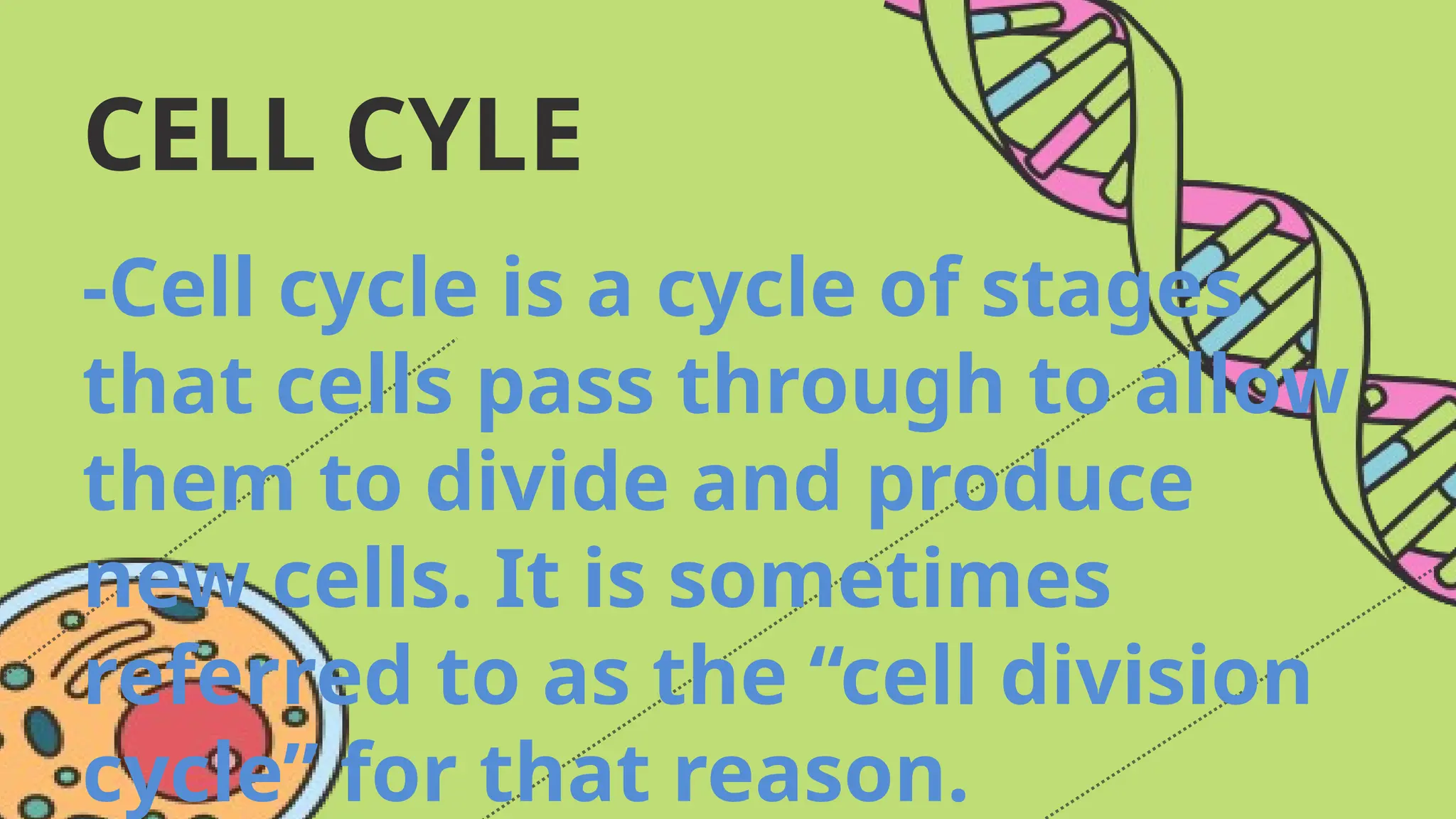 CELL CYLE

-Cell cycle is a cycle of stages that cells pass through to allow them to divide and produce new cells. It is sometimes referred to as the “cell division cycle” for that reason.